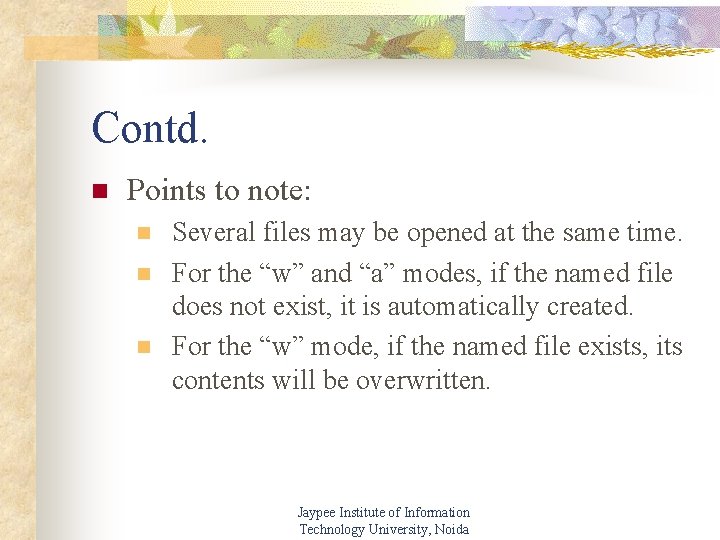 Contd.

Points to note:

Several files may be opened at the same time.

For the “w” and “a” modes, if the named file does not exist, it is automatically created.

For the “w” mode, if the named file exists, its contents will be overwritten.

Jaypee Institute of Information Technology University, Noida